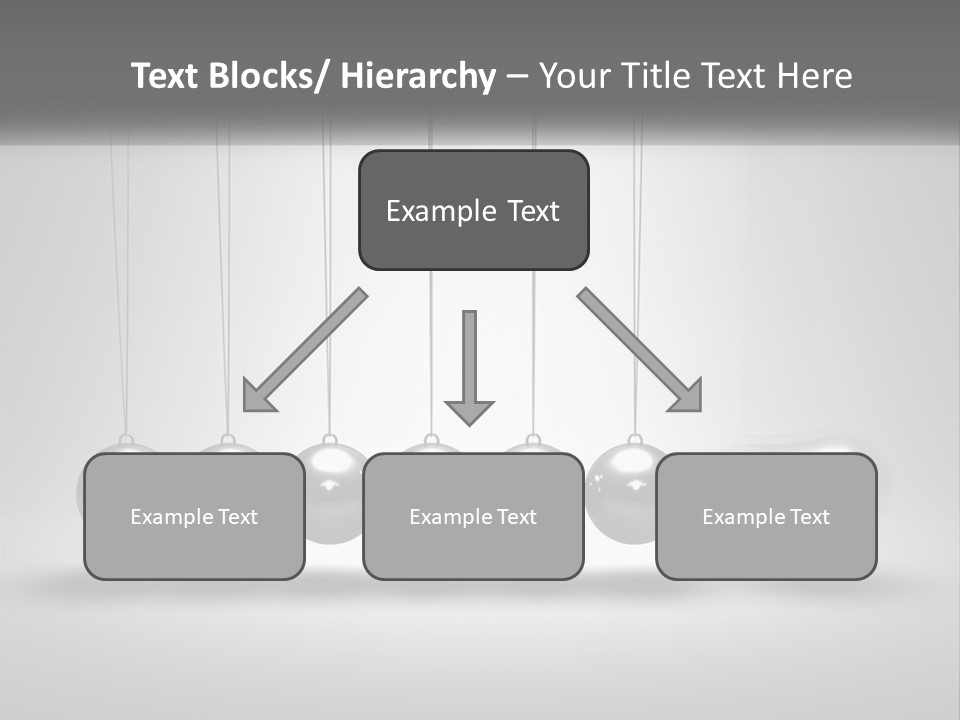 Text Blocks/ Hierarchy – Your Title Text Here

Example Text

Example Text

Example Text

Example Text